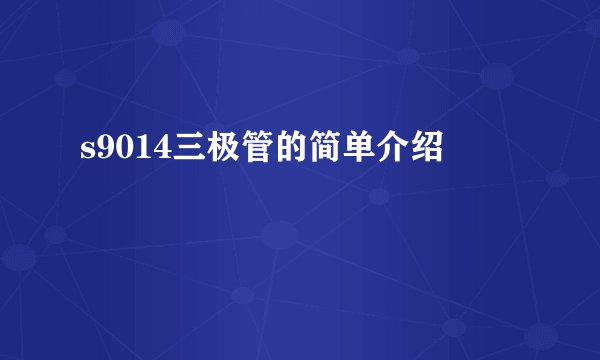 s9014三极管的简单介绍